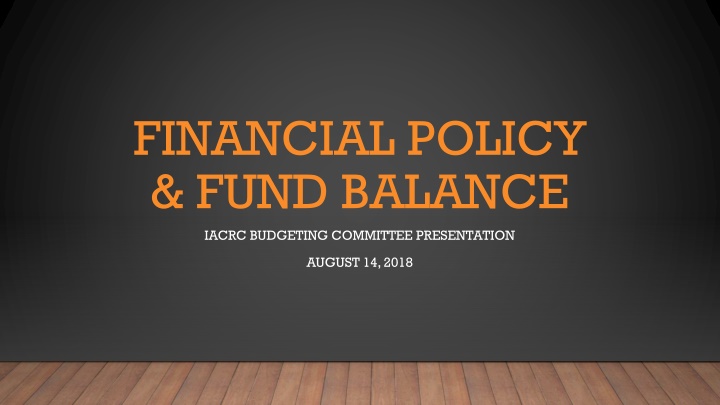 FINANCIAL POLICY & FUND BALANCE

IACRC BUDGETING COMMITTEE PRESENTATION

AUGUST 14, 2018